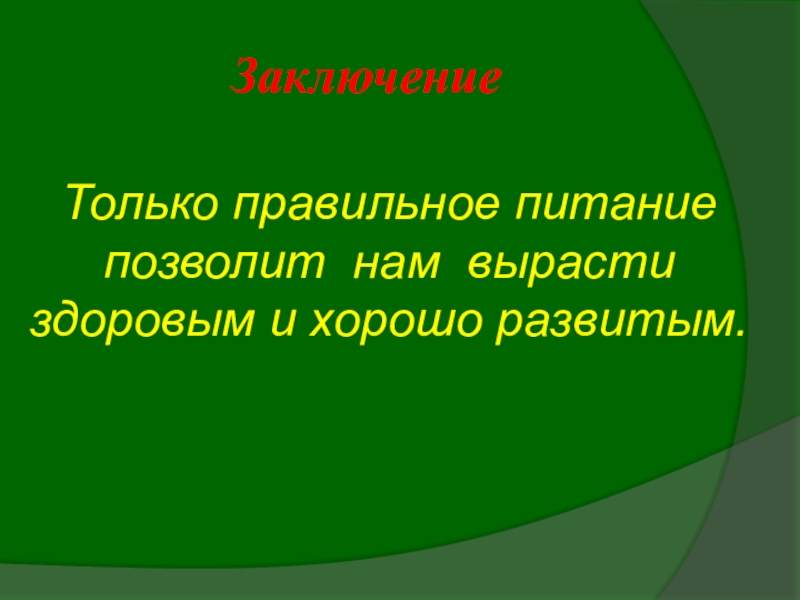 Заключение

Только правильное питание позволит нам вырасти здоровым и хорошо развитым.